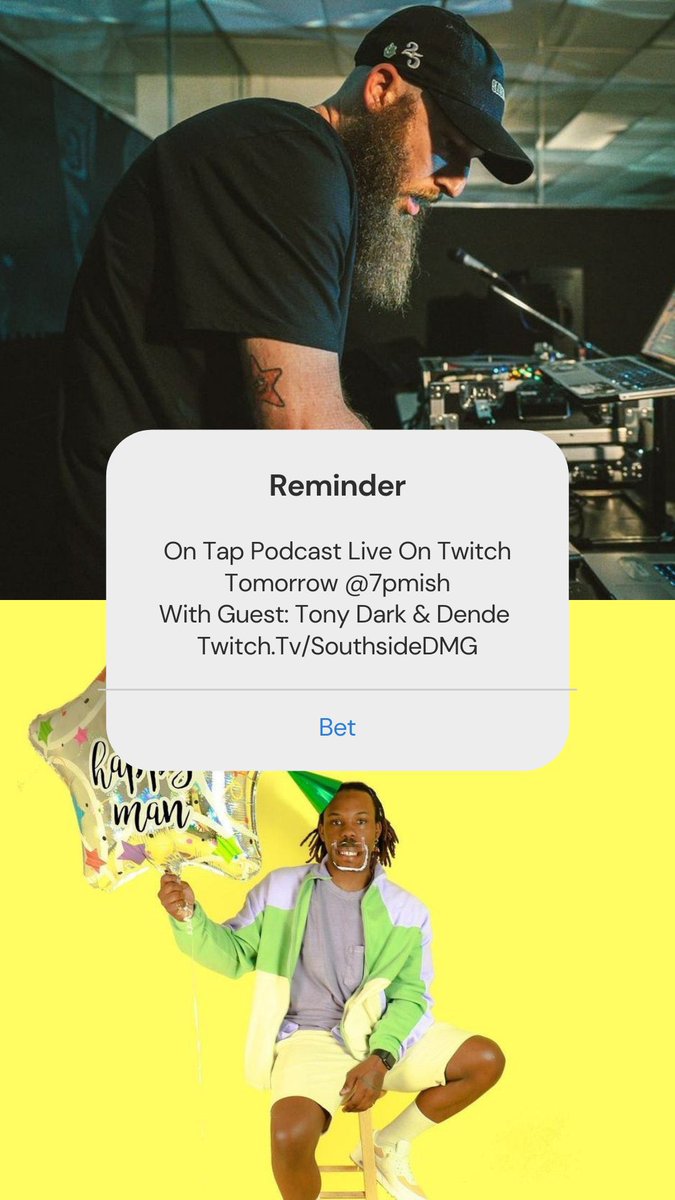 Reminder

On Tap Podcast Live On Twitch
Tomorrow @7pmish
With Guest: Tony Dark & Dende
Twitch.Tv/SouthsideDMG

Bet

happy
man